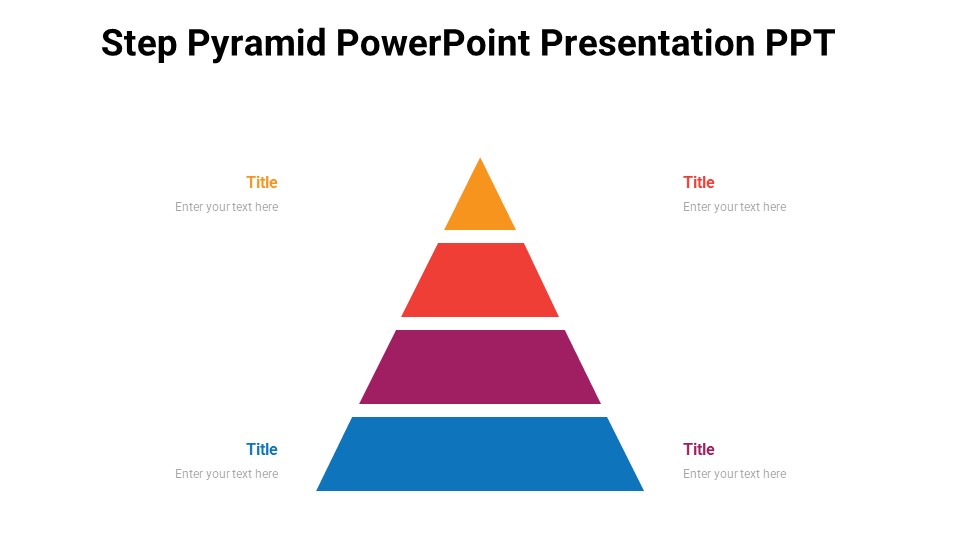 Step Pyramid PowerPoint Presentation PPT

Title
Enter your text here

Title
Enter your text here

Title
Enter your text here

Title
Enter your text here